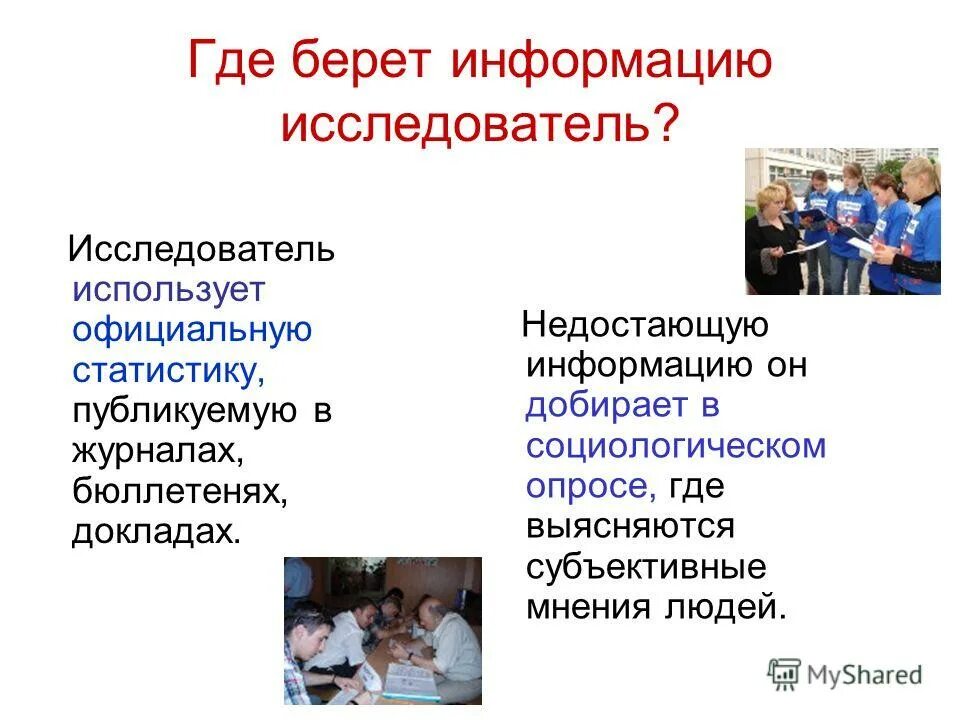 Где берет информацию исследователь?

Исследователь использует официальную статистику, публикуемую в журналах, бюллетенях, докладах.

Недостающую информацию он добирает в социологическом опросе, где выясняются субъективные мнения людей.

MyShared